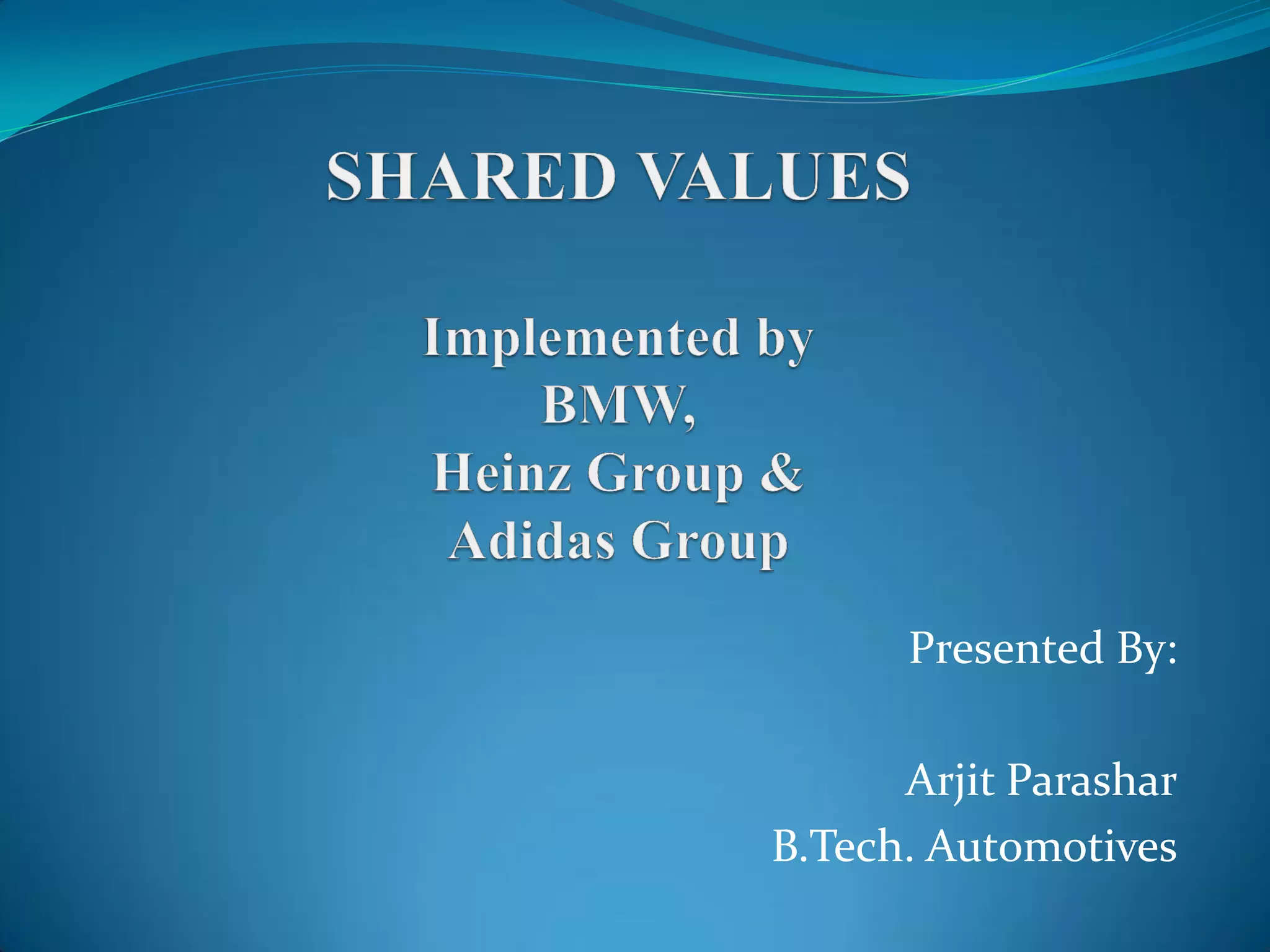 SHARED VALUES

Implemented by
BMW,
Heinz Group &
Adidas Group

Presented By:

Arjit Parashar
B.Tech. Automotives